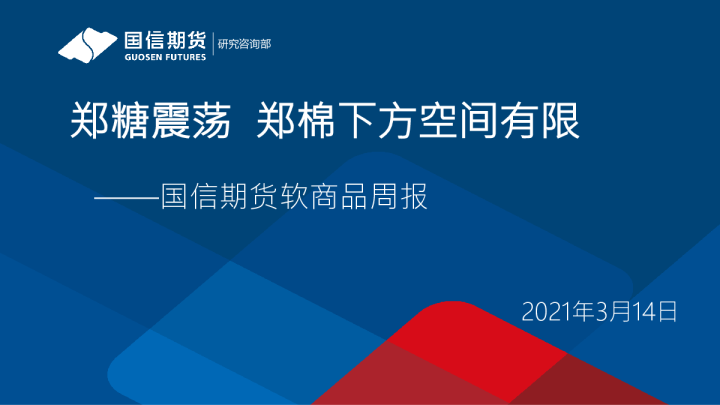 国信期货
GUOSEN FUTURES
研究咨询部

郑糖震荡 郑棉下方空间有限

——国信期货软商品周报

2021年3月14日